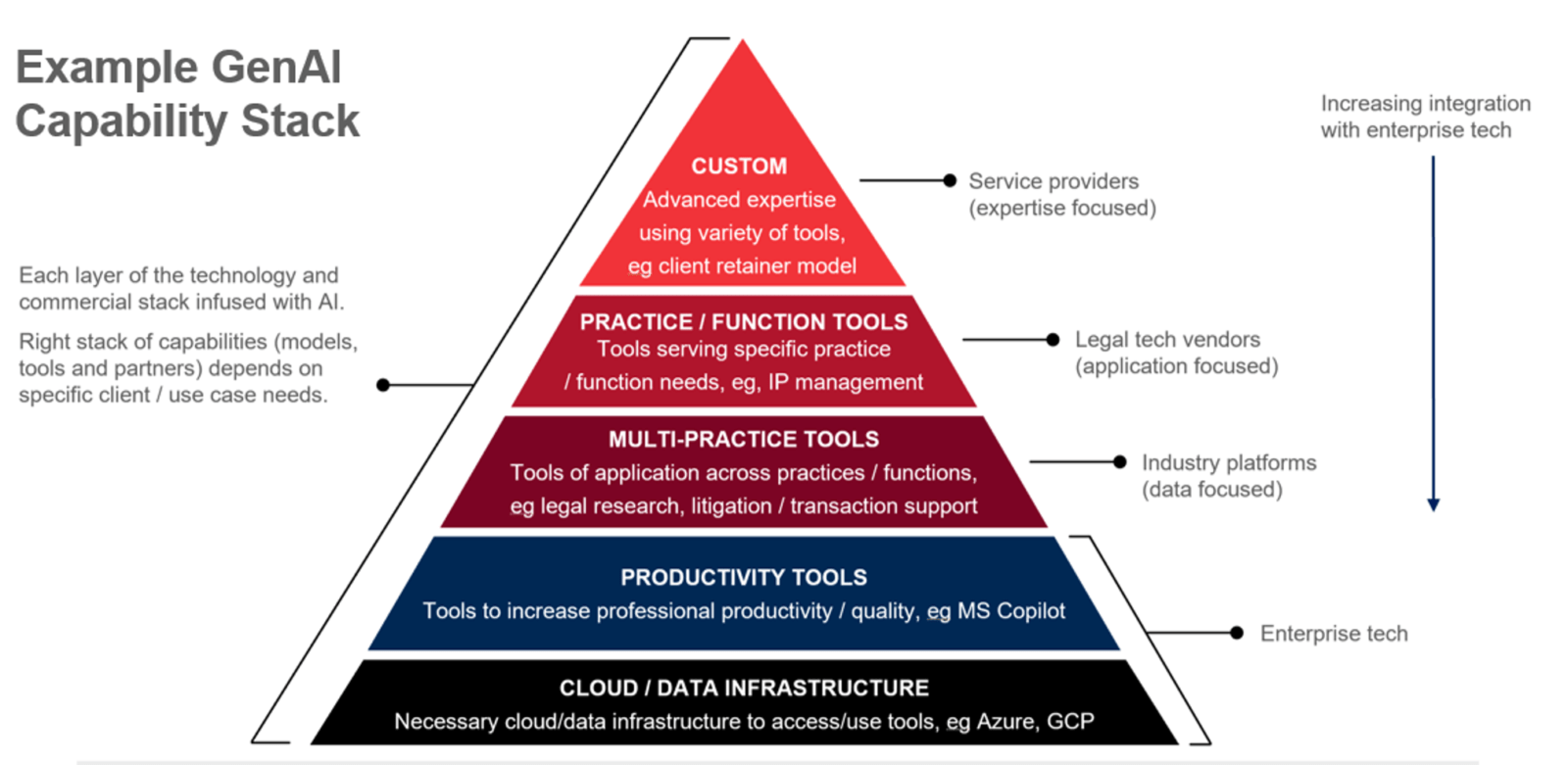 Example GenAI Capability Stack

Each layer of the technology and commercial stack infused with AI.

Right stack of capabilities (models, tools and partners) depends on specific client / use case needs.

CUSTOM
Advanced expertise using variety of tools, eg client retainer model

PRACTICE / FUNCTION TOOLS
Tools serving specific practice / function needs, eg, IP management

MULTI-PRACTICE TOOLS
Tools of application across practices / functions, eg legal research, litigation / transaction support

PRODUCTIVITY TOOLS
Tools to increase professional productivity / quality, eg MS Copilot

CLOUD / DATA INFRASTRUCTURE
Necessary cloud/data infrastructure to access/use tools, eg Azure, GCP

Service providers (expertise focused)

Legal tech vendors (application focused)

Industry platforms (data focused)

Enterprise tech

Increasing integration with enterprise tech